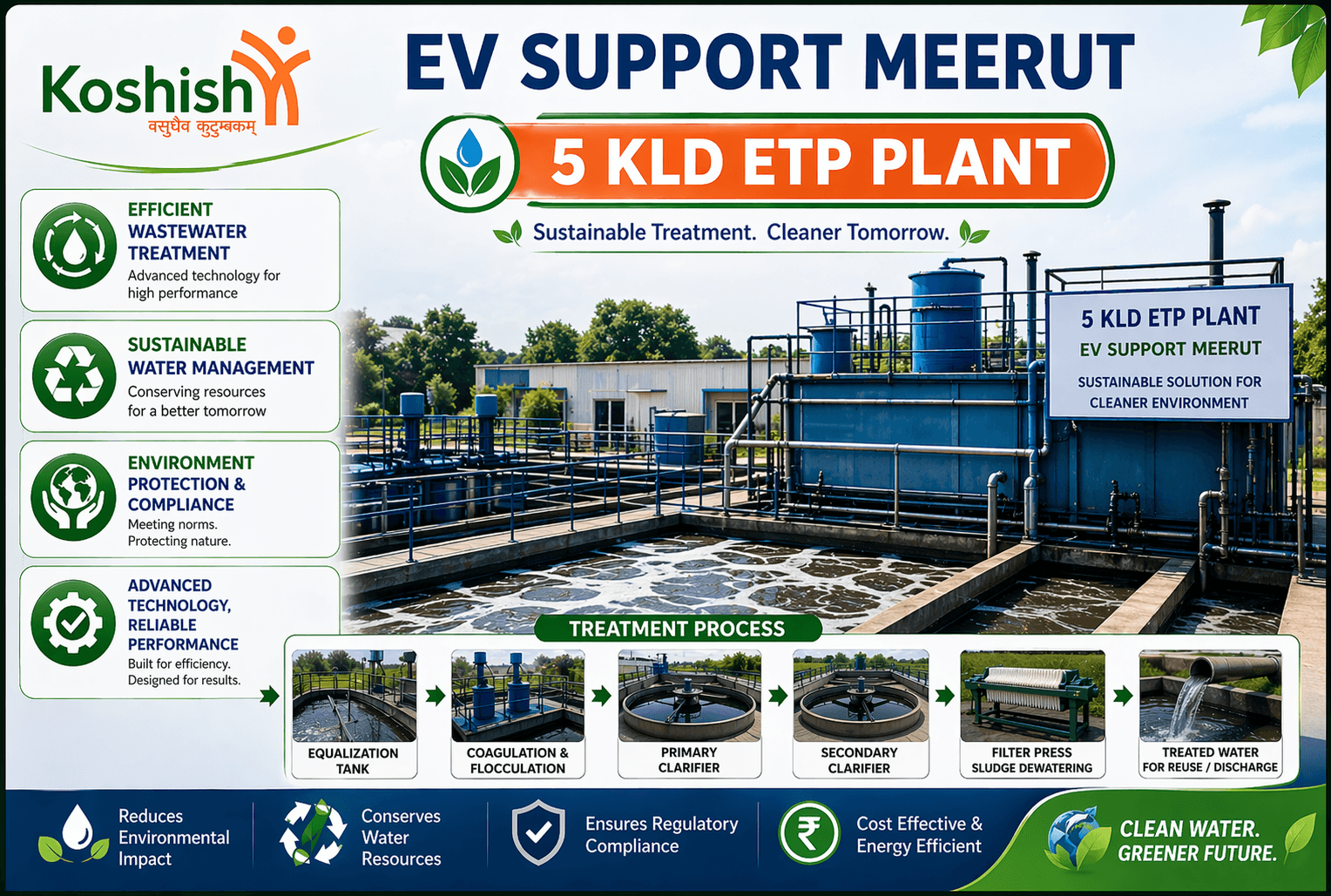 Koshish
वसुधैव कुटुम्बकम्

EV SUPPORT MEERUT

5 KLD ETP PLANT

Sustainable Treatment. Cleaner Tomorrow.

EFFICIENT WASTEWATER TREATMENT
Advanced technology for high performance

SUSTAINABLE WATER MANAGEMENT
Conserving resources for a better tomorrow

ENVIRONMENT PROTECTION & COMPLIANCE
Meeting norms. Protecting nature.

ADVANCED TECHNOLOGY, RELIABLE PERFORMANCE
Built for efficiency. Designed for results.

5 KLD ETP PLANT
EV SUPPORT MEERUT
SUSTAINABLE SOLUTION FOR CLEANER ENVIRONMENT

TREATMENT PROCESS

EQUALIZATION TANK

COAGULATION & FLOCCULATION

PRIMARY CLARIFIER

SECONDARY CLARIFIER

FILTER PRESS SLUDGE DEWATERING

TREATED WATER FOR REUSE / DISCHARGE

Reduces Environmental Impact

Conserves Water Resources

Ensures Regulatory Compliance

₹

Cost Effective & Energy Efficient

CLEAN WATER. GREENER FUTURE.